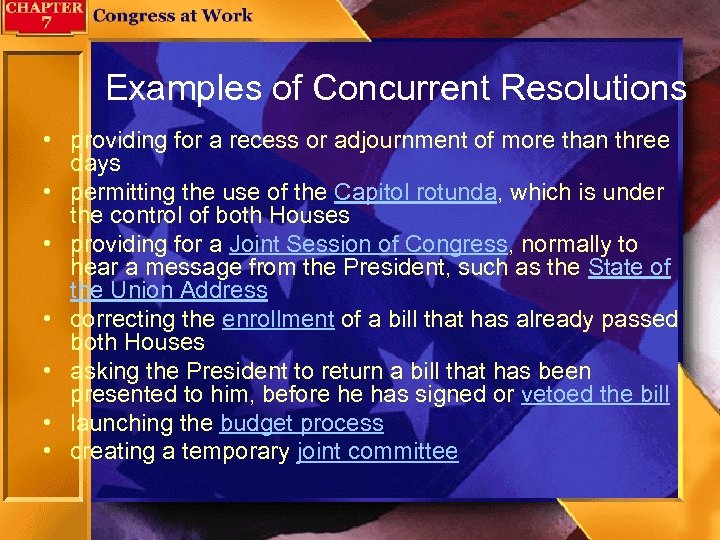 CHAPTER 7 Congress at Work

Examples of Concurrent Resolutions

• providing for a recess or adjournment of more than three days
• permitting the use of the Capitol rotunda, which is under the control of both Houses
• providing for a Joint Session of Congress, normally to hear a message from the President, such as the State of the Union Address
• correcting the enrollment of a bill that has already passed both Houses
• asking the President to return a bill that has been presented to him, before he has signed or vetoed the bill
• launching the budget process
• creating a temporary joint committee